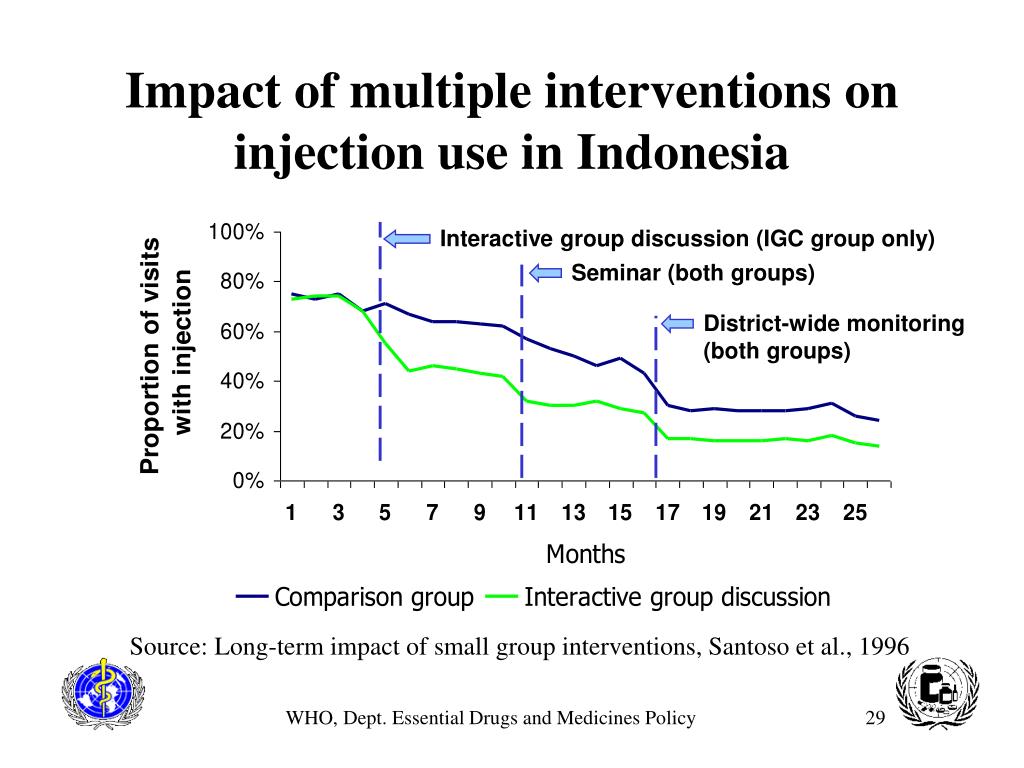 Impact of multiple interventions on injection use in Indonesia

Proportion of visits with injection

100%
80%
60%
40%
20%
0%

Interactive group discussion (IGC group only)
Seminar (both groups)
District-wide monitoring (both groups)

1 3 5 7 9 11 13 15 17 19 21 23 25

Months

Comparison group
Interactive group discussion

Source: Long-term impact of small group interventions, Santoso et al., 1996

WHO, Dept. Essential Drugs and Medicines Policy

29